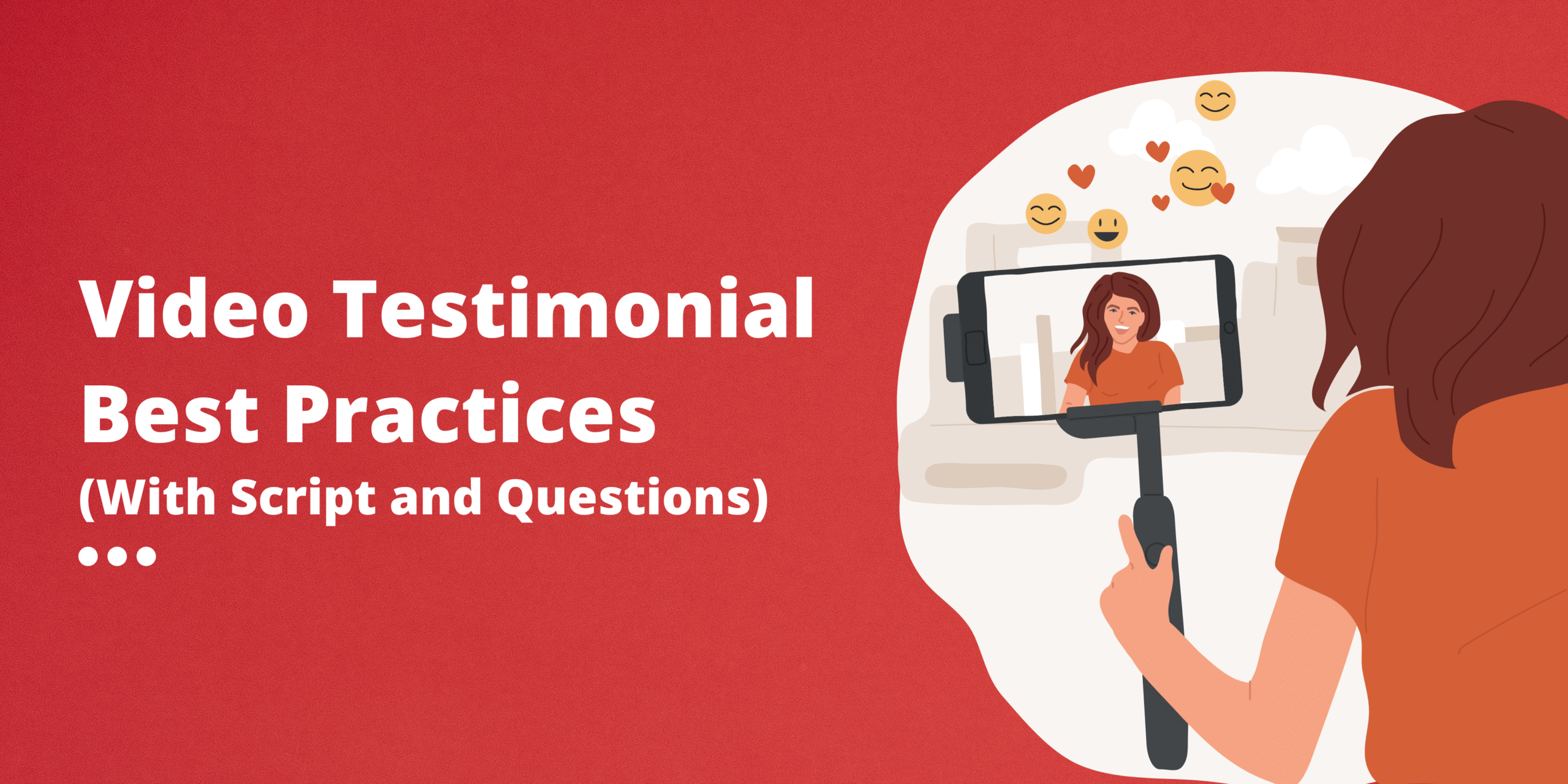 Video Testimonial Best Practices
(With Script and Questions)